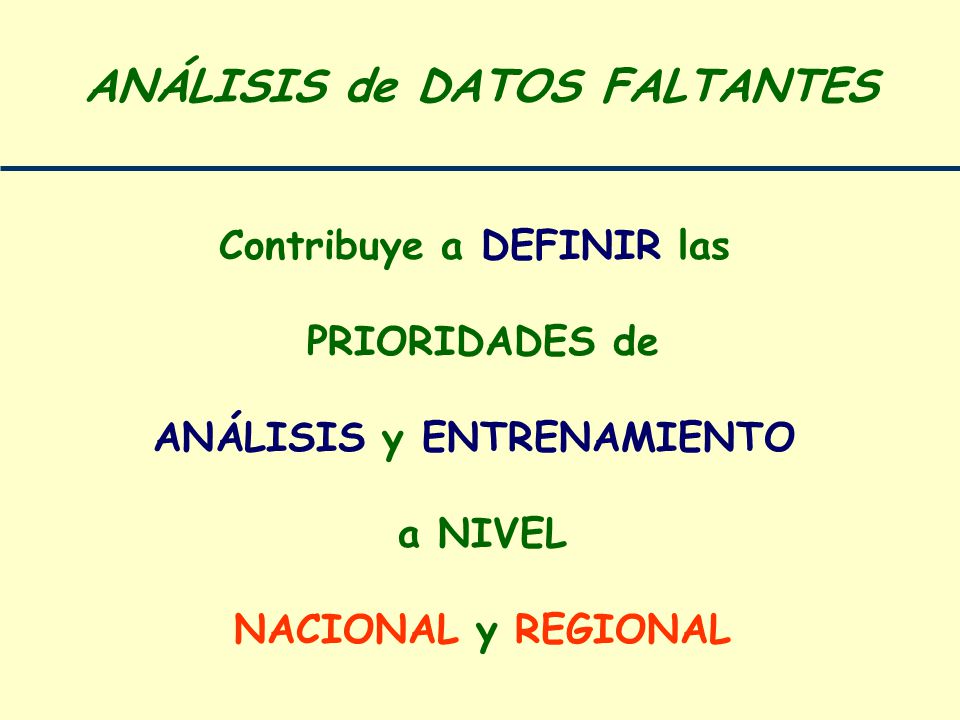 ANÁLISIS de DATOS FALTANTES

Contribuye a DEFINIR las

PRIORIDADES de

ANÁLISIS y ENTRENAMIENTO

a NIVEL

NACIONAL y REGIONAL